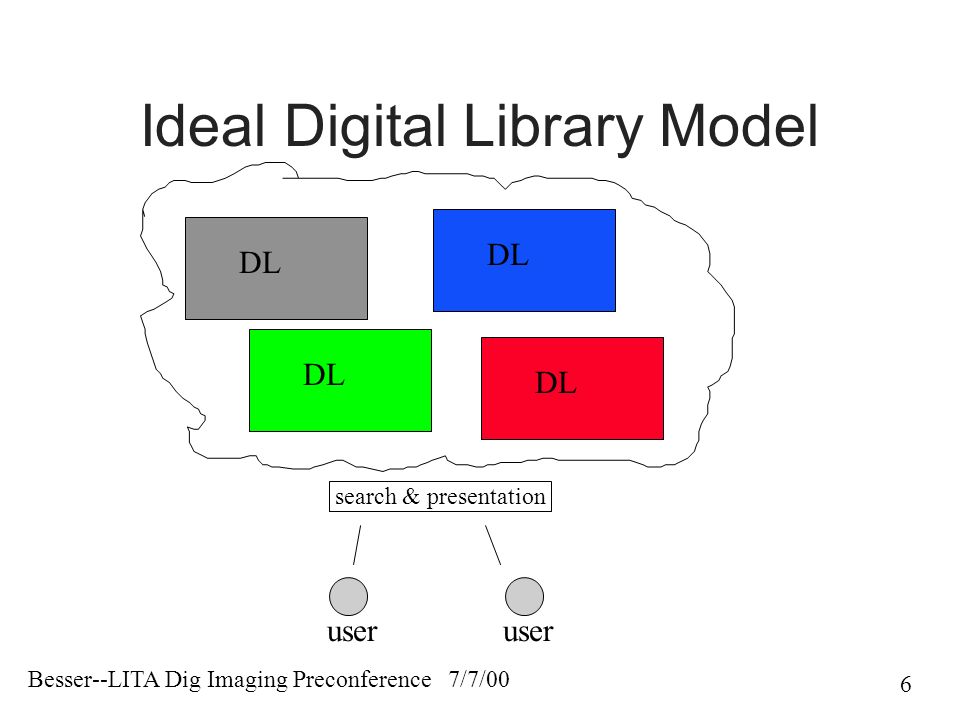 Ideal Digital Library Model

DL

DL

DL

DL

search & presentation

user

user

Besser--LITA Dig Imaging Preconference 7/7/00

6